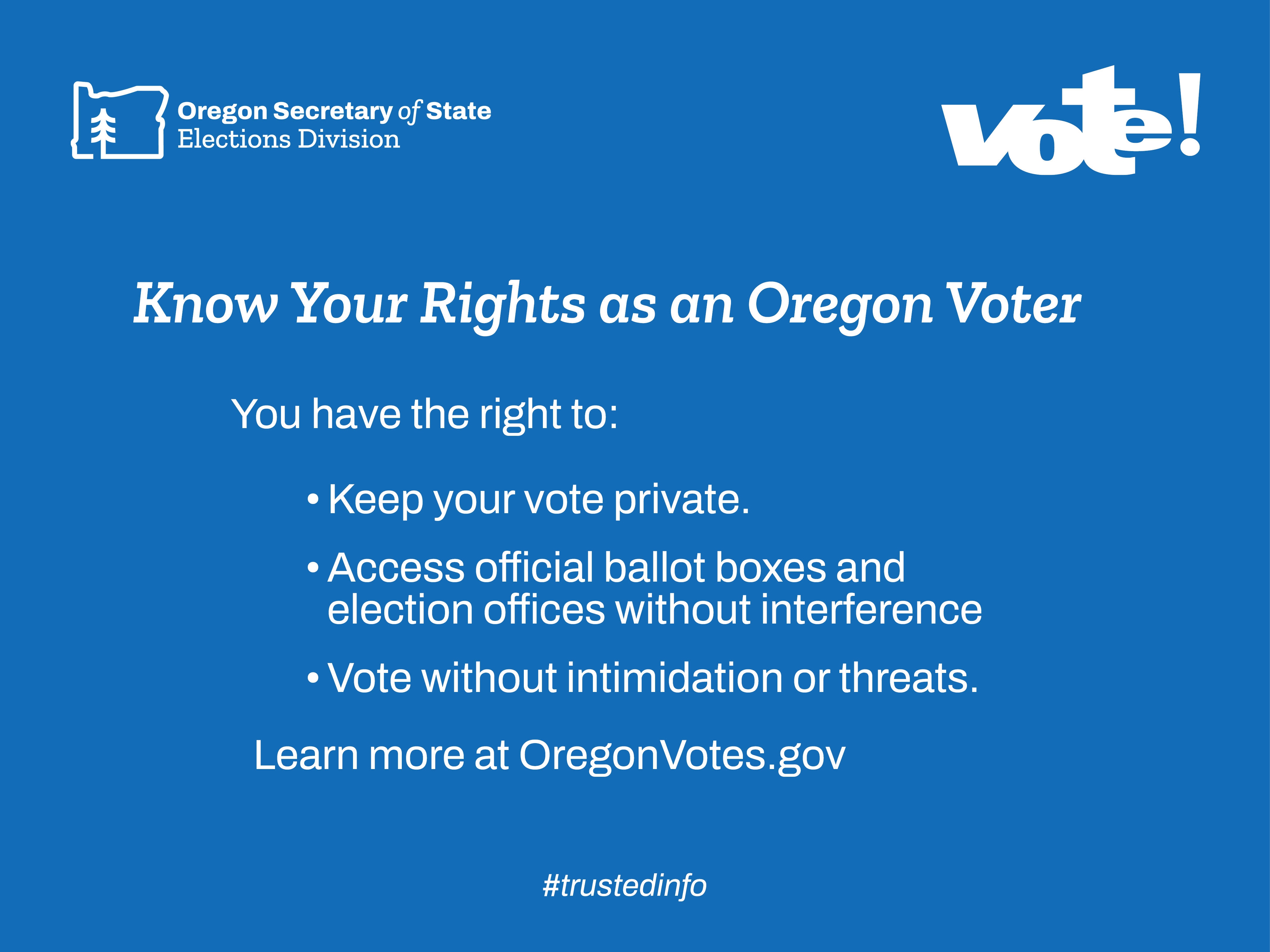 Oregon Secretary of State
Elections Division

vote!

Know Your Rights as an Oregon Voter

You have the right to:

• Keep your vote private.

• Access official ballot boxes and election offices without interference

• Vote without intimidation or threats.

Learn more at OregonVotes.gov

#trustedinfo